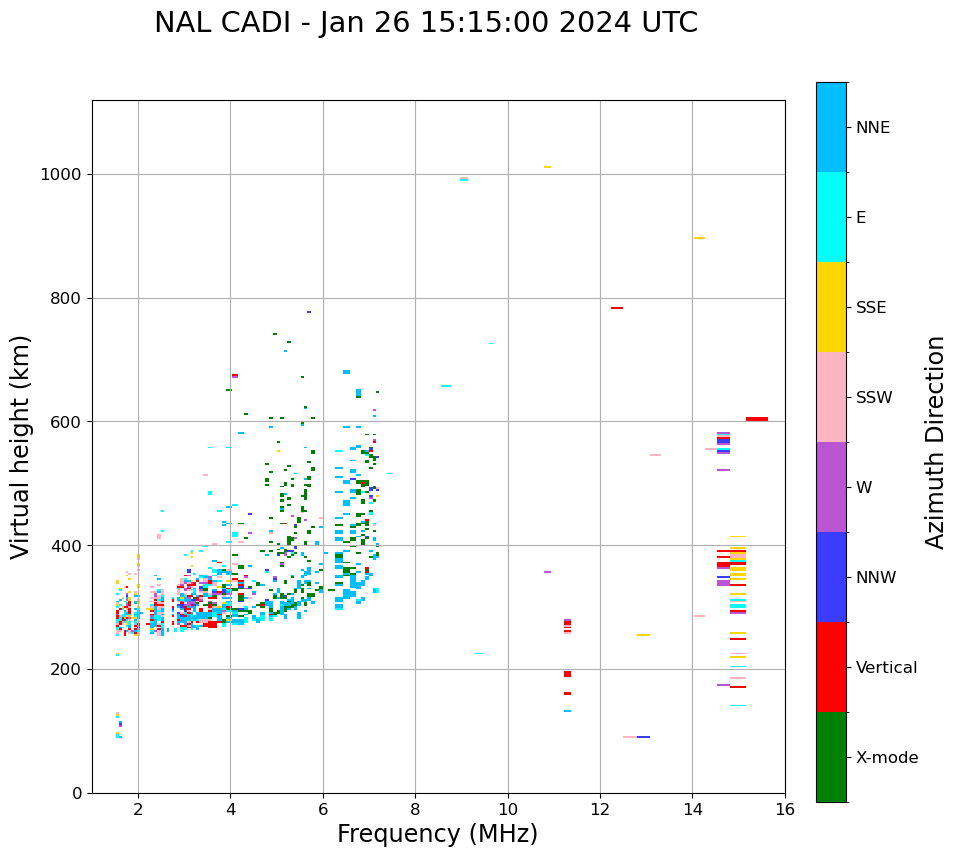 NAL CADI - Jan 26 15:15:00 2024 UTC

Virtual height (km)

1000
800
600
400
200
0

2
4
6
8
10
12
14
16

Frequency (MHz)

NNE
E
SSE
SSW
W
NNW
Vertical
X-mode

Azimuth Direction